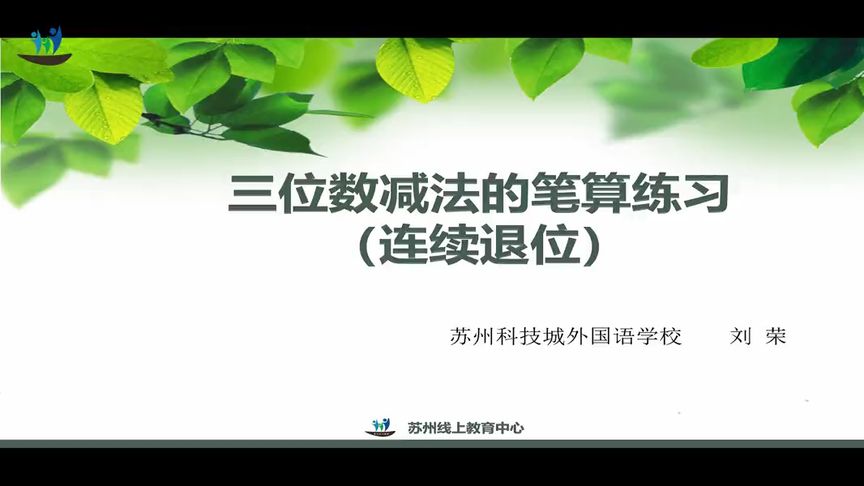 三位数减法的笔算练习
（连续退位）

苏州科技城外国语学校　　刘　荣

苏州线上教育中心